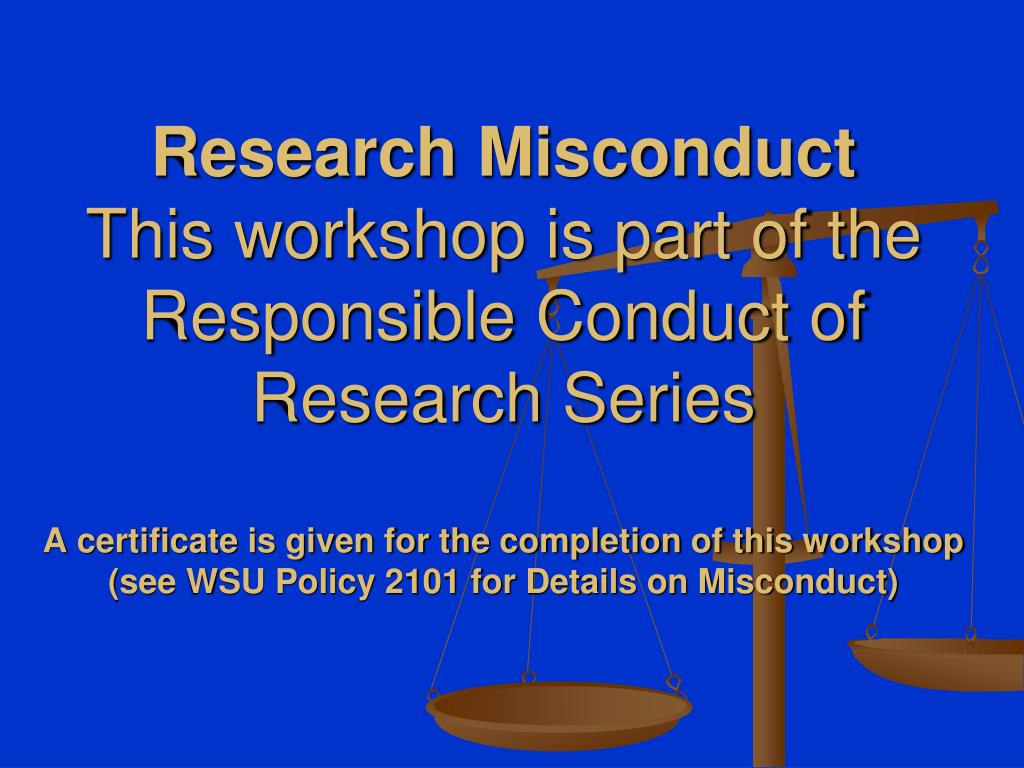 Research Misconduct
This workshop is part of the Responsible Conduct of Research Series

A certificate is given for the completion of this workshop (see WSU Policy 2101 for Details on Misconduct)